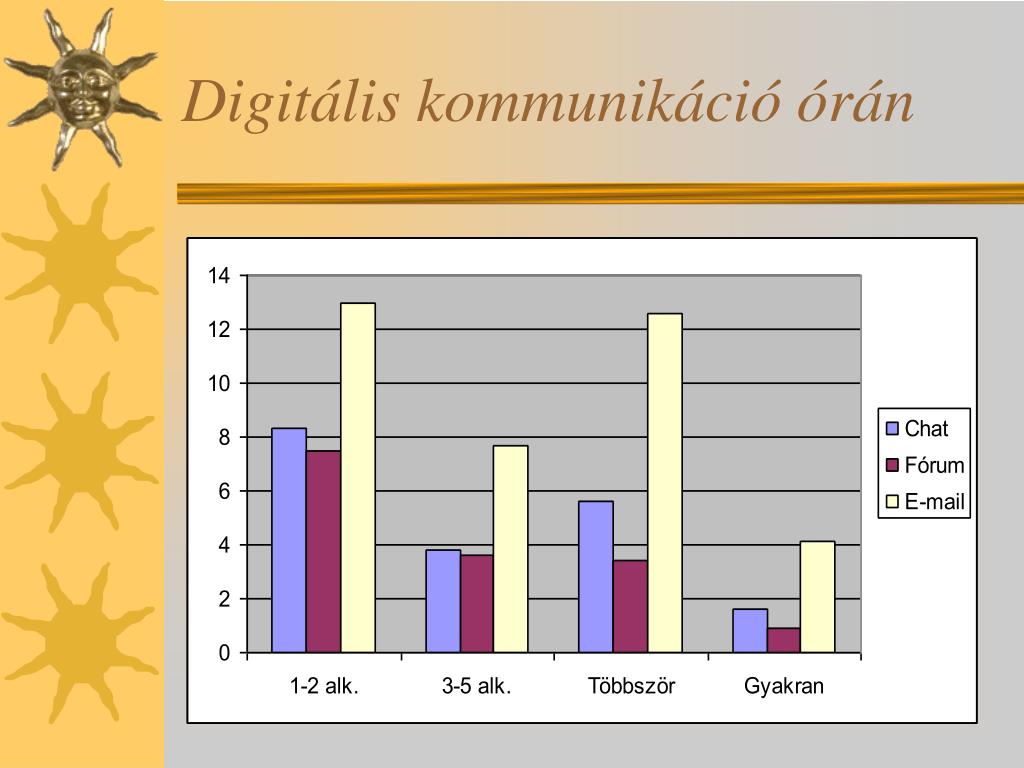 Digitális kommunikáció órán

14
12
10
8
6
4
2
0

1-2 alk.
3-5 alk.
Többször
Gyakran

Chat
Fórum
E-mail